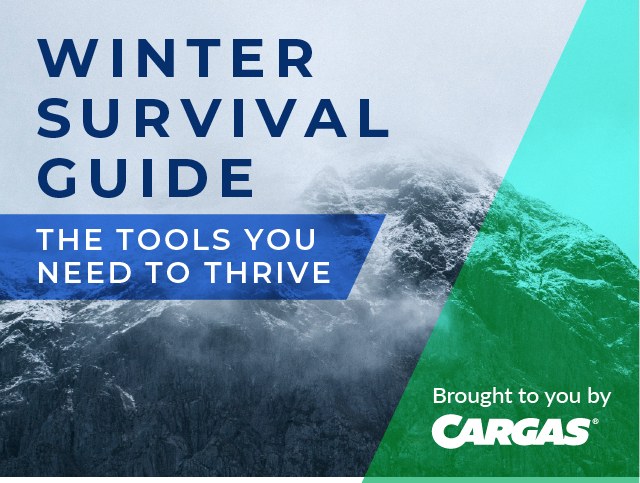 WINTER SURVIVAL GUIDE

THE TOOLS YOU NEED TO THRIVE

Brought to you by
CARGAS®